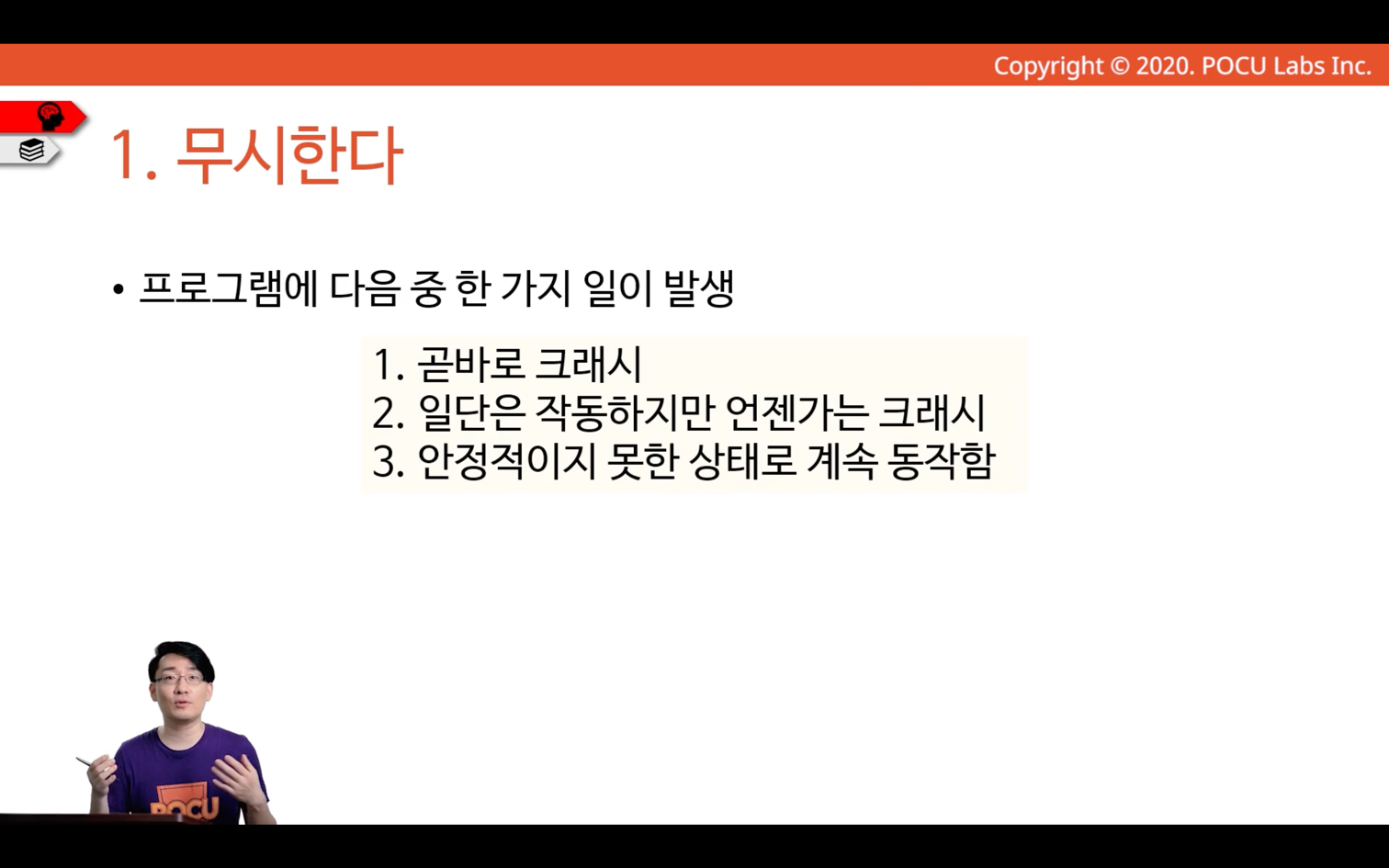 Copyright © 2020. POCU Labs Inc.

1. 무시한다

• 프로그램에 다음 중 한 가지 일이 발생

1. 곧바로 크래시
2. 일단은 작동하지만 언젠가는 크래시
3. 안정적이지 못한 상태로 계속 동작함

POCU